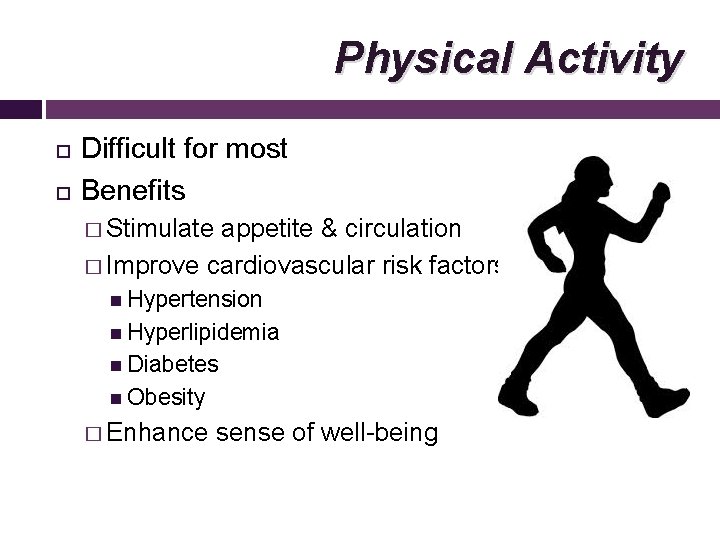 Physical Activity

Difficult for most

Benefits

Stimulate appetite & circulation

Improve cardiovascular risk factors

Hypertension

Hyperlipidemia

Diabetes

Obesity

Enhance sense of well-being